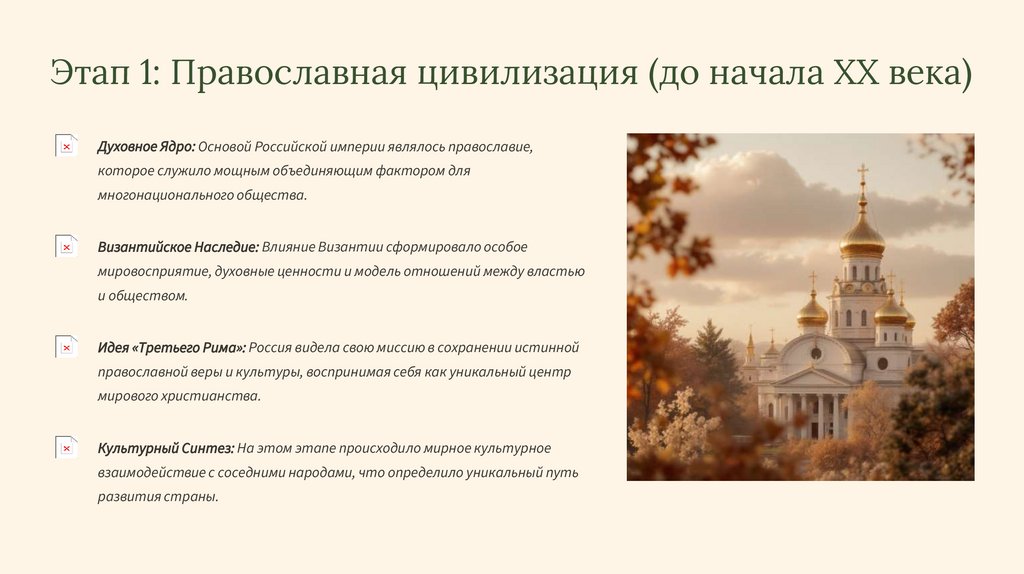 Этап 1: Православная цивилизация (до начала XX века)

Духовное Ядро: Основой Российской империи являлось православие, которое служило мощным объединяющим фактором для многонационального общества.

Византийское Наследие: Влияние Византии сформировало особое мировосприятие, духовные ценности и модель отношений между властью и обществом.

Идея «Третьего Рима»: Россия видела свою миссию в сохранении истинной православной веры и культуры, воспринимая себя как уникальный центр мирового христианства.

Культурный Синтез: На этом этапе происходило мирное культурное взаимодействие с соседними народами, что определило уникальный путь развития страны.